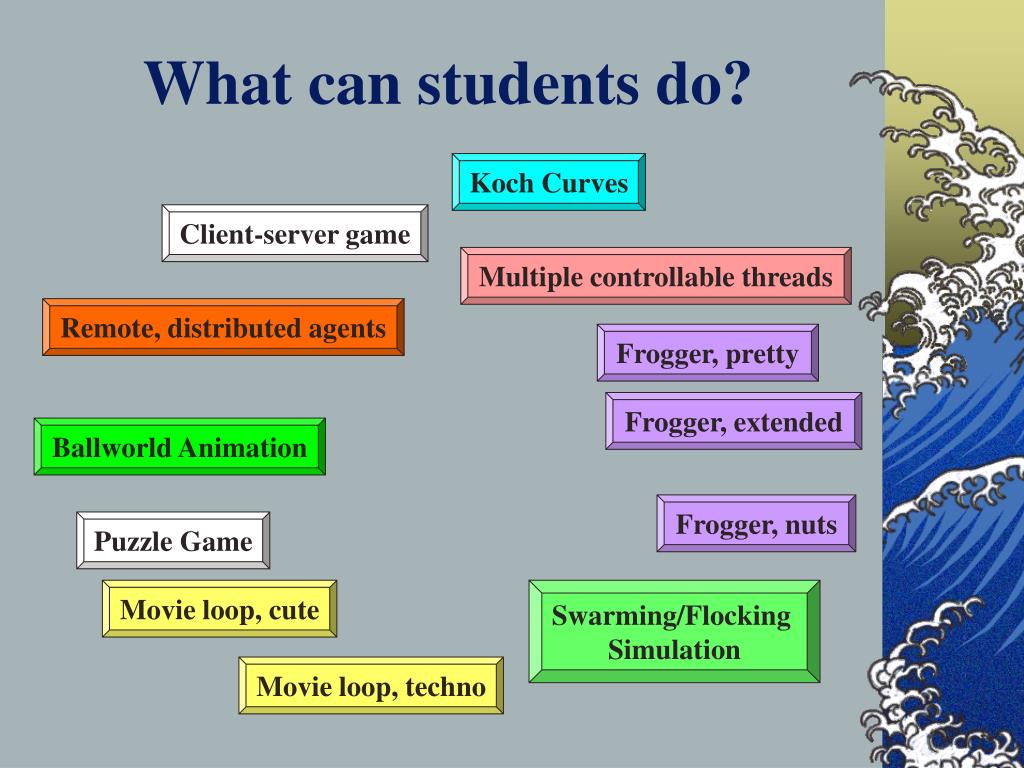 What can students do?

Koch Curves

Client-server game

Multiple controllable threads

Remote, distributed agents

Frogger, pretty

Frogger, extended

Ballworld Animation

Frogger, nuts

Puzzle Game

Movie loop, cute

Swarming/Flocking Simulation

Movie loop, techno